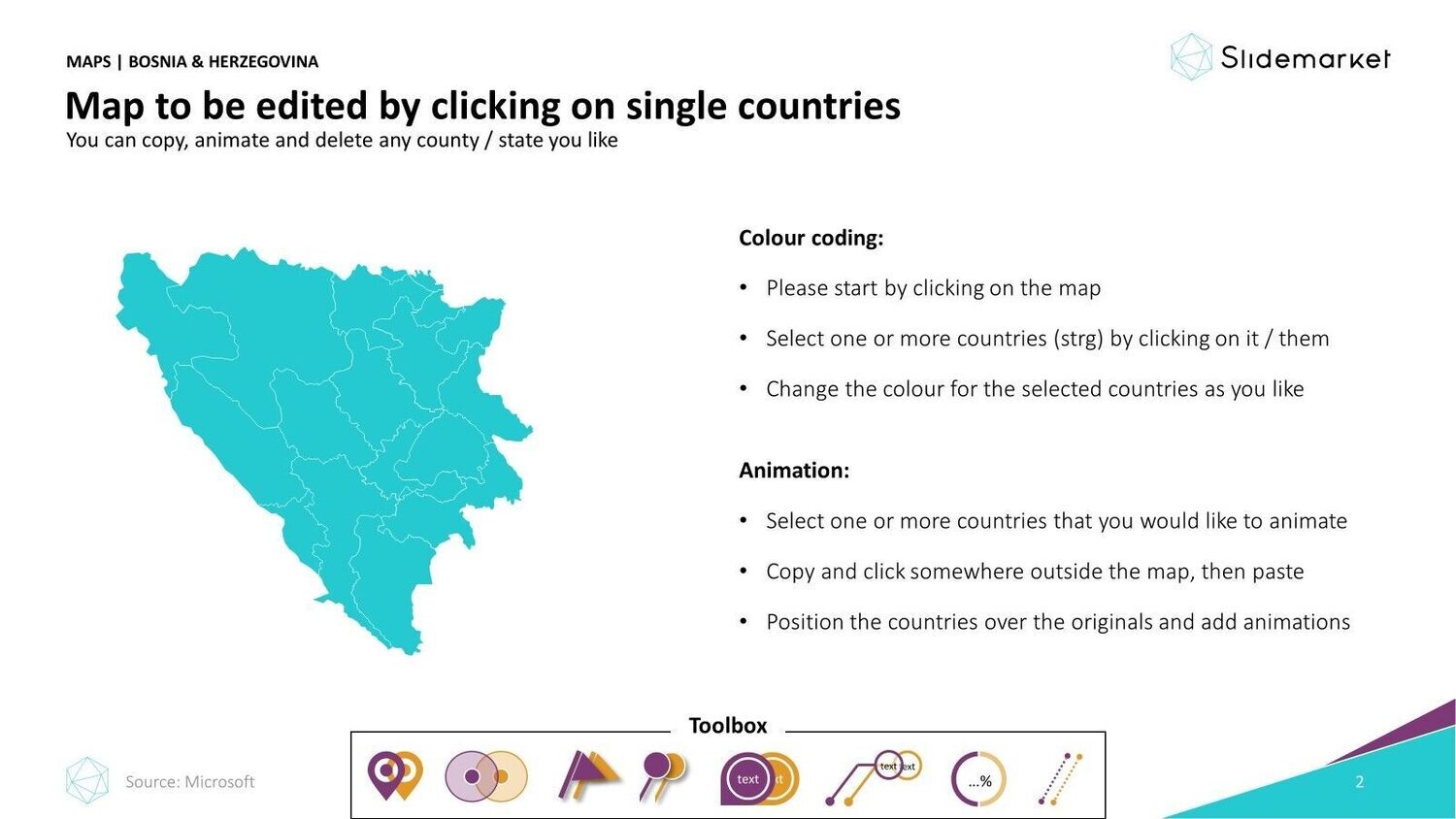 MAPS | BOSNIA & HERZEGOVINA

Slidemarket

Map to be edited by clicking on single countries

You can copy, animate and delete any county / state you like

Colour coding:

• Please start by clicking on the map
• Select one or more countries (strg) by clicking on it / them
• Change the colour for the selected countries as you like

Animation:

• Select one or more countries that you would like to animate
• Copy and click somewhere outside the map, then paste
• Position the countries over the originals and add animations

Toolbox

text

text text

...%

Source: Microsoft

2